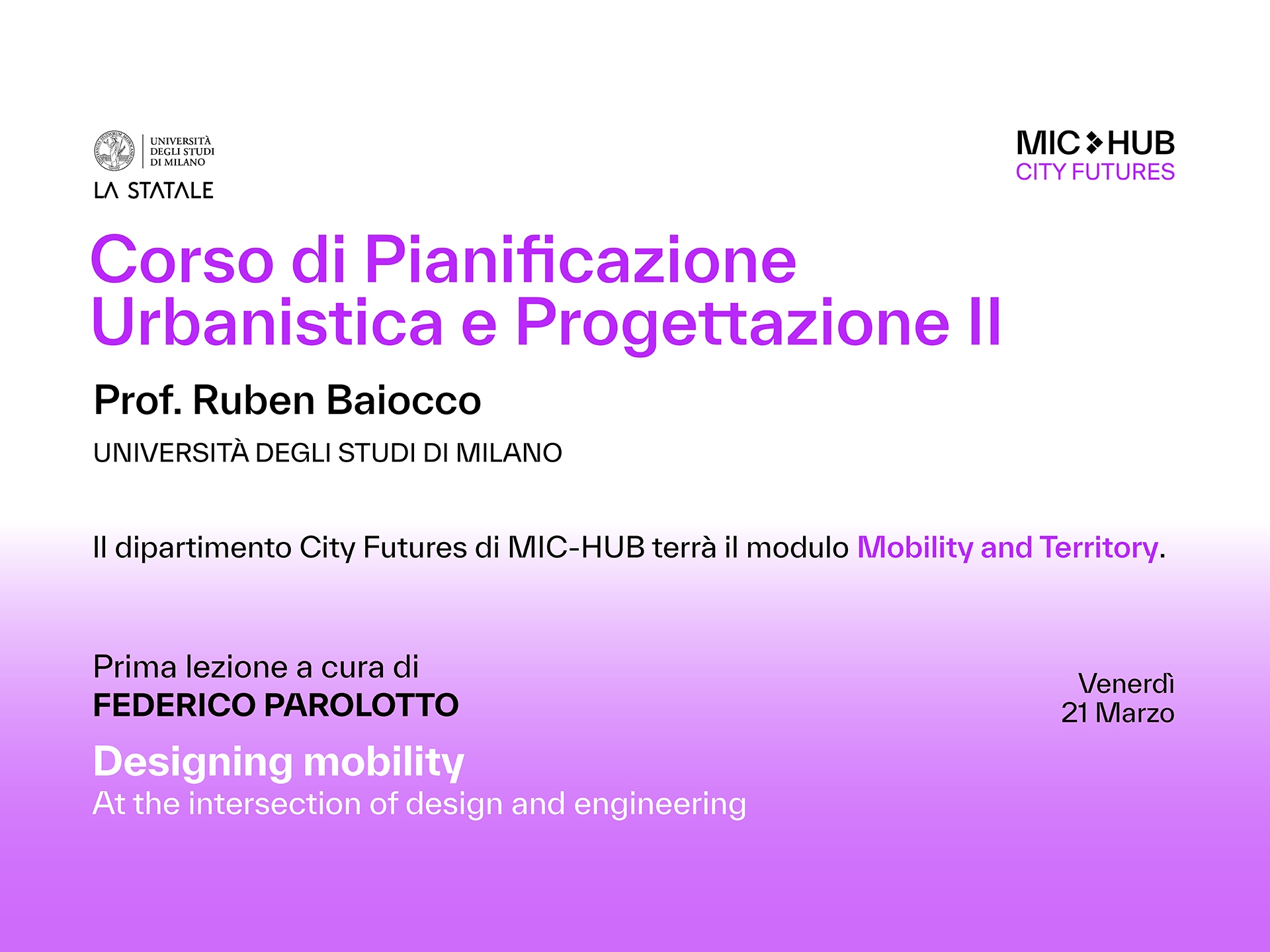 UNIVERSITÀ DEGLI STUDI DI MILANO
LA STATALE

MIC HUB
CITY FUTURES

Corso di Pianificazione Urbanistica e Progettazione II

Prof. Ruben Baiocco

UNIVERSITÀ DEGLI STUDI DI MILANO

Il dipartimento City Futures di MIC-HUB terrà il modulo Mobility and Territory.

Prima lezione a cura di
FEDERICO PAROLOTTO

Designing mobility
At the intersection of design and engineering

Venerdì
21 Marzo